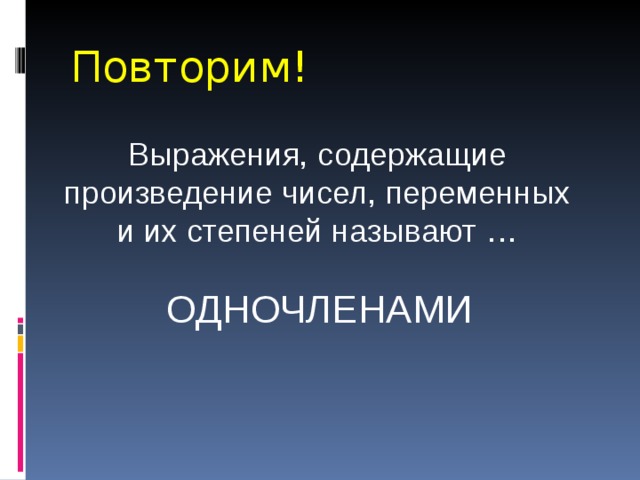 Повторим!

Выражения, содержащие произведение чисел, переменных и их степеней называют …

ОДНОЧЛЕНАМИ